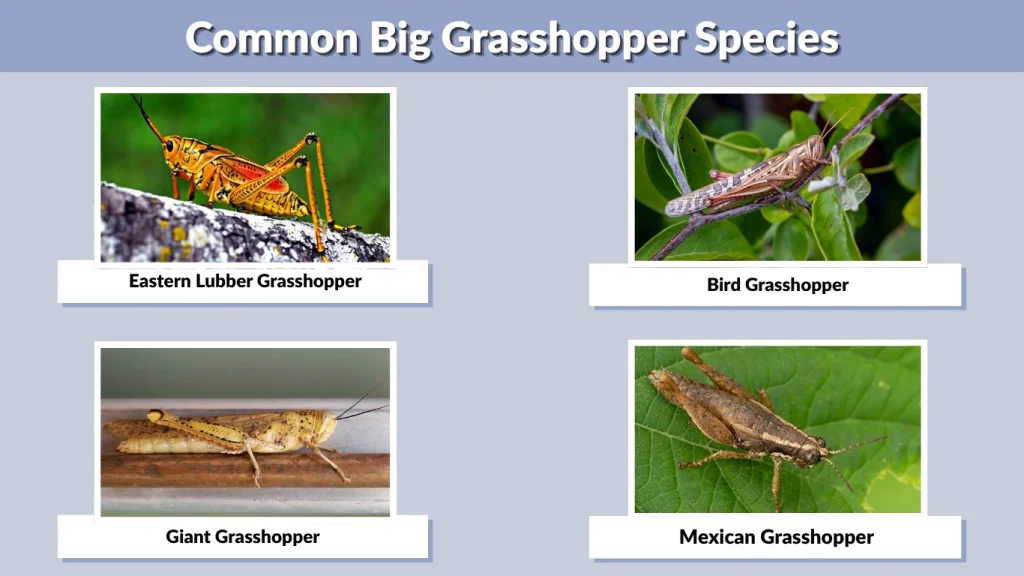 Common Big Grasshopper Species

Eastern Lubber Grasshopper

Bird Grasshopper

Giant Grasshopper

Mexican Grasshopper